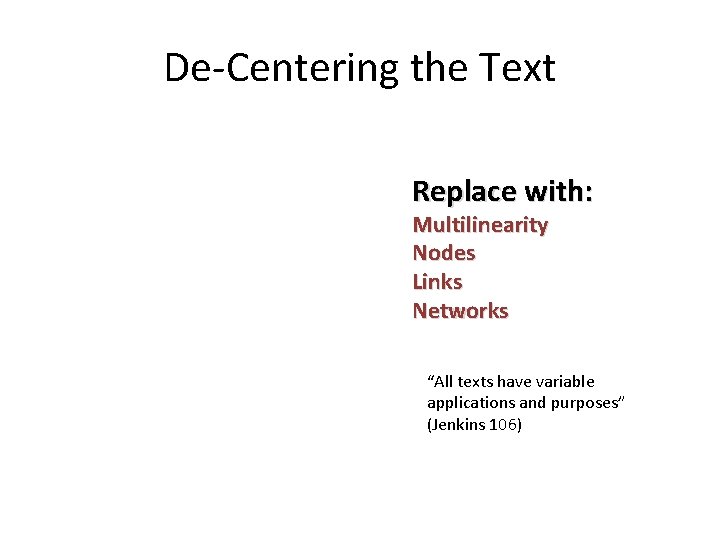 De-Centering the Text

Replace with:
Multilinearity
Nodes
Links
Networks

“All texts have variable applications and purposes” (Jenkins 106)